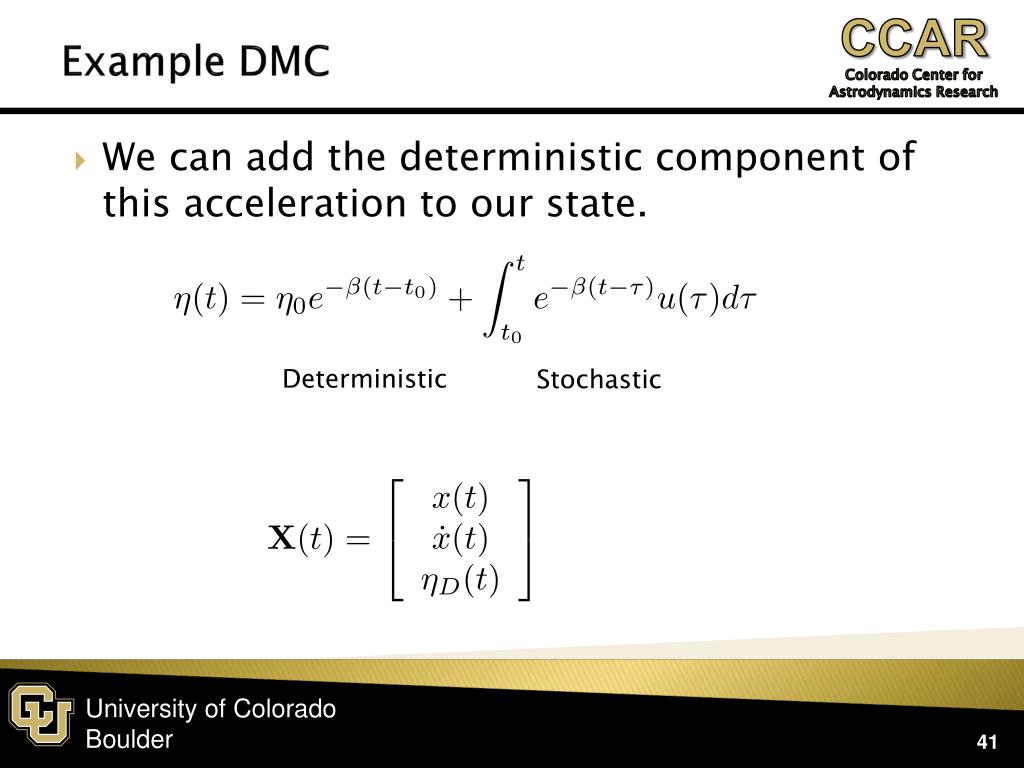 Example DMC

CCAR
Colorado Center for Astrodynamics Research

We can add the deterministic component of this acceleration to our state.

$\eta(t) = \eta_0 e^{-\beta(t-t_0)} + \int_{t_0}^{t} e^{-\beta(t-\tau)} u(\tau) d\tau$

Deterministic

Stochastic

$\mathbf{X}(t) = \begin{bmatrix} x(t) \\ \dot{x}(t) \\ \eta_D(t) \end{bmatrix}$

University of Colorado Boulder

41